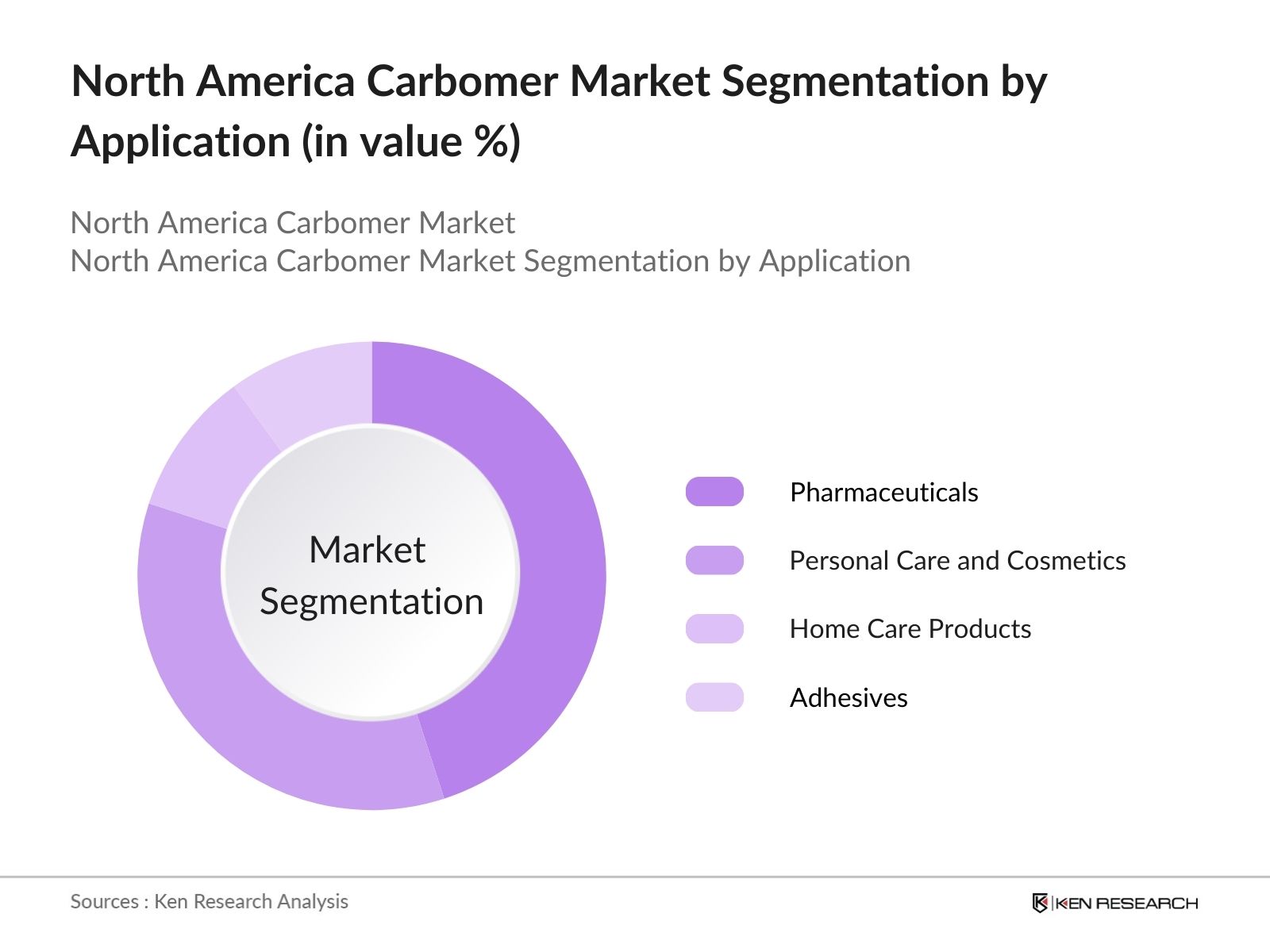 North America Carbomer Market Segmentation by Application (in value %)

North America Carbomer Market
North America Carbomer Market Segmentation by Application

Market Segmentation

Pharmaceuticals
Personal Care and Cosmetics
Home Care Products
Adhesives

Sources : Ken Research Analysis

KEN RESEARCH